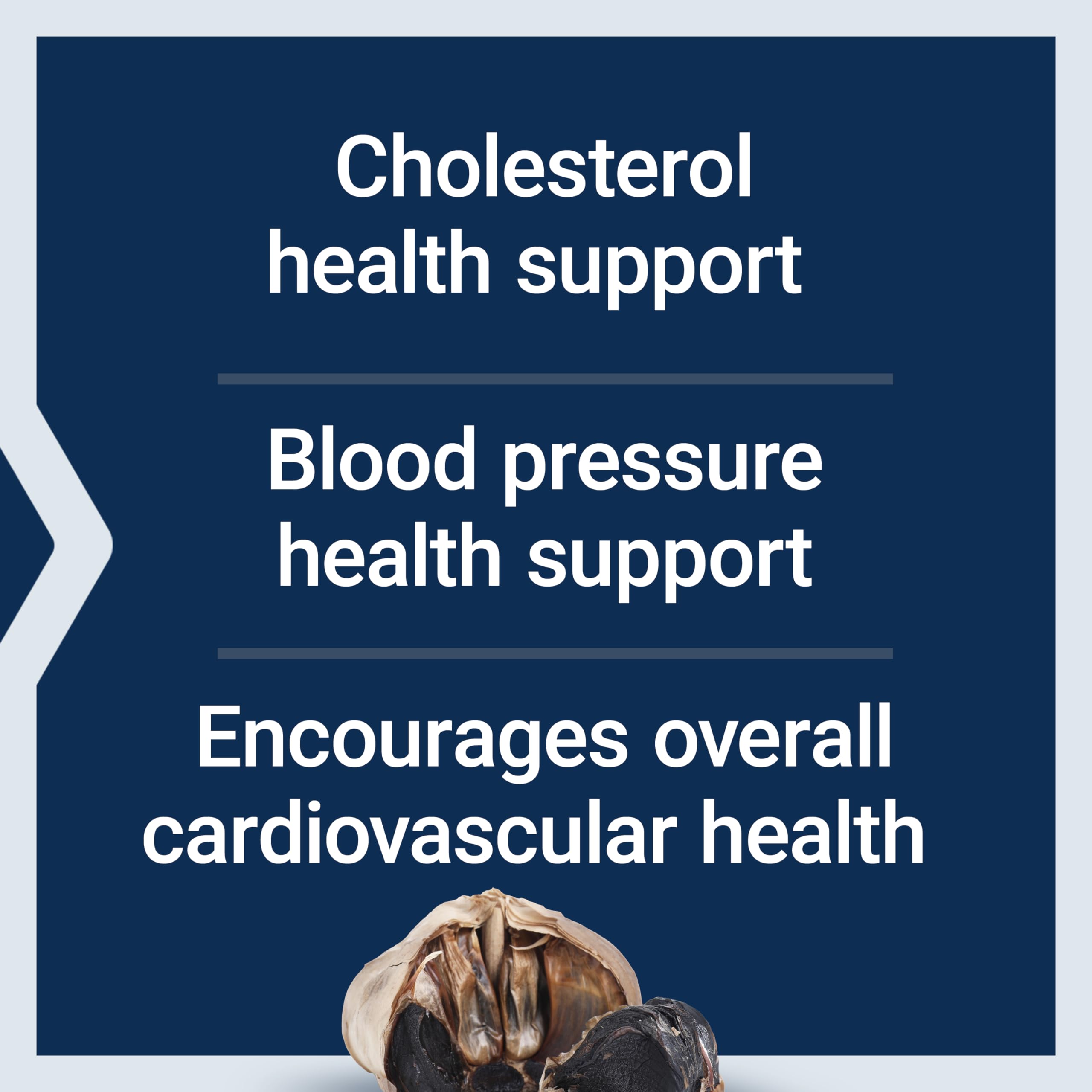 Cholesterol health support

Blood pressure health support

Encourages overall cardiovascular health